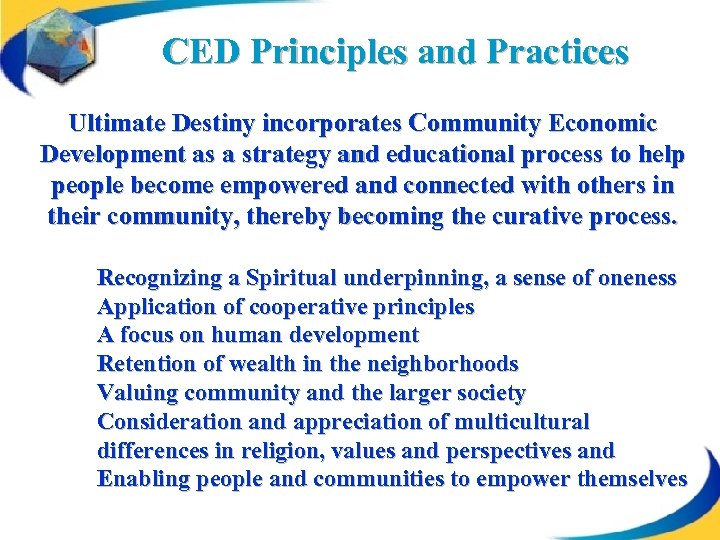 CED Principles and Practices

Ultimate Destiny incorporates Community Economic Development as a strategy and educational process to help people become empowered and connected with others in their community, thereby becoming the curative process.

Recognizing a Spiritual underpinning, a sense of oneness
Application of cooperative principles
A focus on human development
Retention of wealth in the neighborhoods
Valuing community and the larger society
Consideration and appreciation of multicultural differences in religion, values and perspectives and
Enabling people and communities to empower themselves